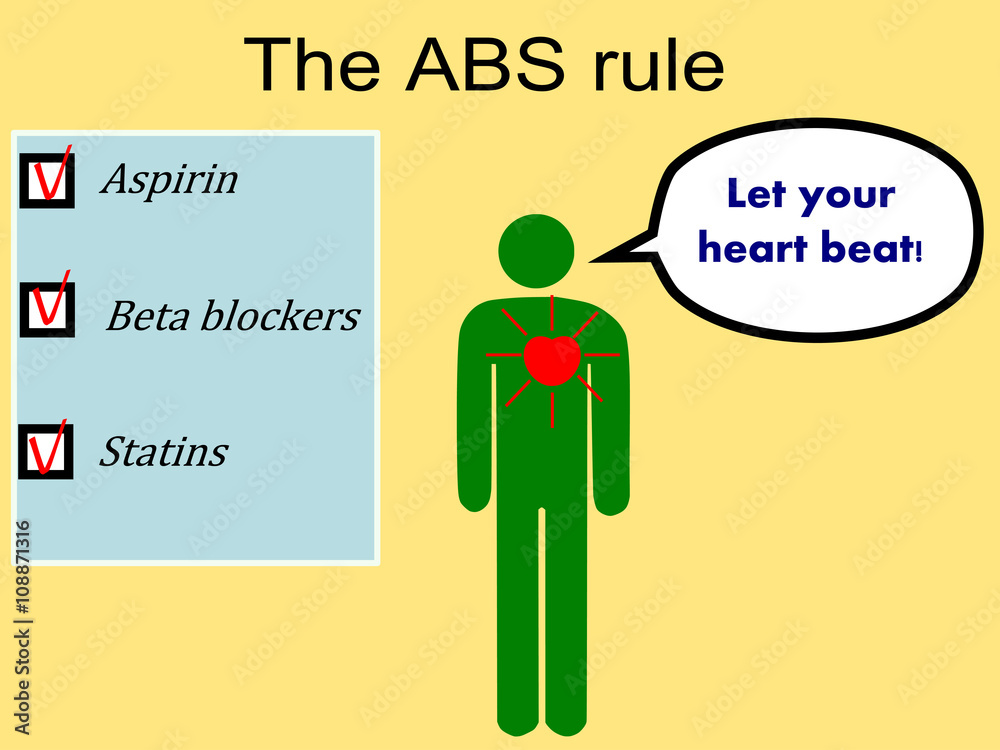 The ABS rule

Aspirin

Beta blockers

Statins

Let your heart beat!

Adobe Stock | #108871316